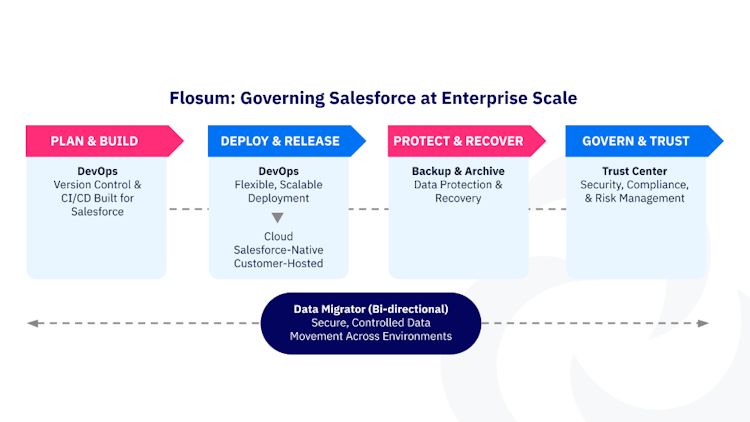 Flosum: Governing Salesforce at Enterprise Scale

PLAN & BUILD

DevOps
Version Control & CI/CD Built for Salesforce

DEPLOY & RELEASE

DevOps
Flexible, Scalable Deployment

Cloud
Salesforce-Native
Customer-Hosted

PROTECT & RECOVER

Backup & Archive
Data Protection & Recovery

GOVERN & TRUST

Trust Center
Security, Compliance, & Risk Management

Data Migrator (Bi-directional)
Secure, Controlled Data Movement Across Environments